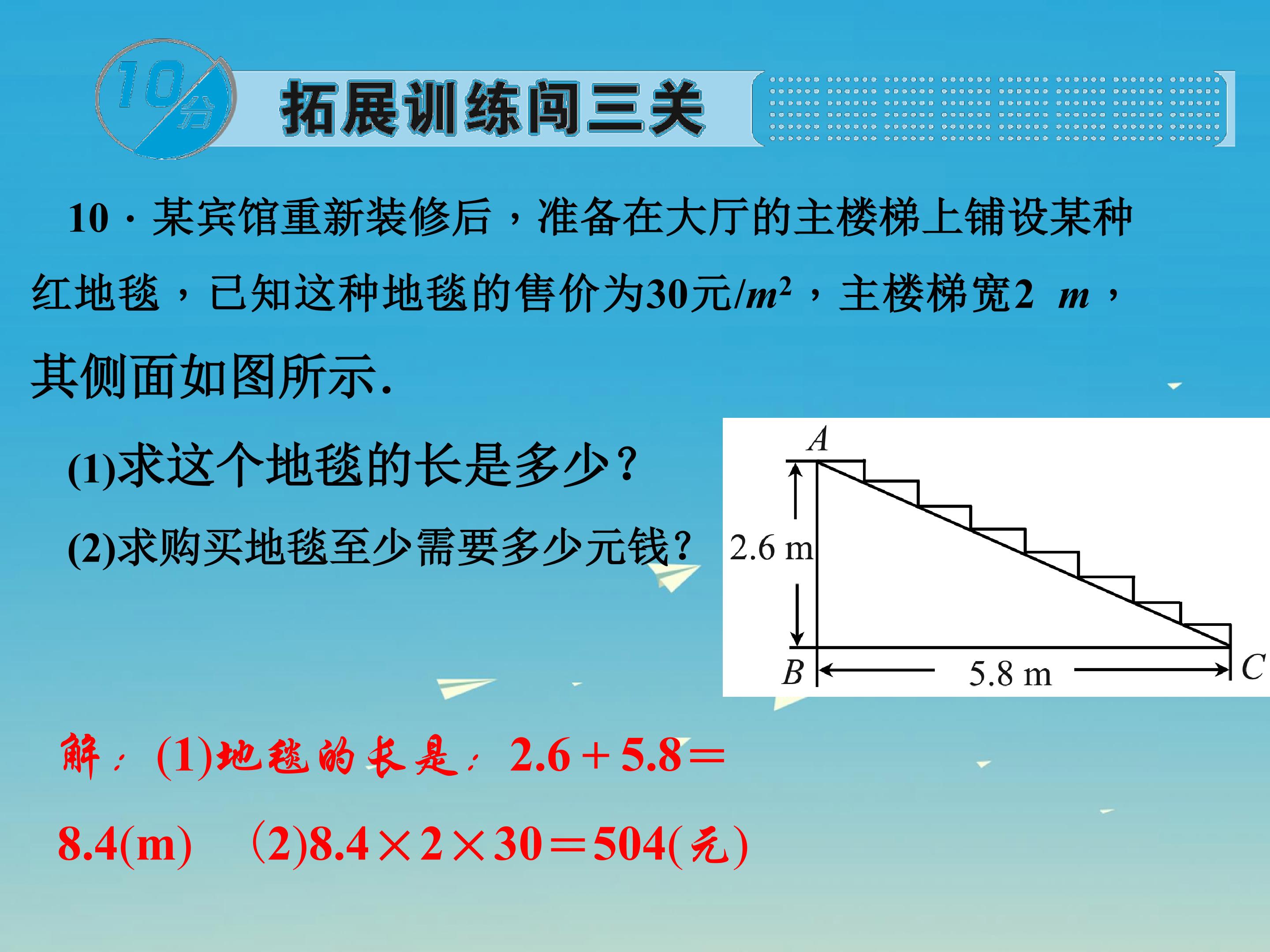 10分

拓展训练闯三关

10·某宾馆重新装修后，准备在大厅的主楼梯上铺设某种红地毯，已知这种地毯的售价为30元/$m^2$，主楼梯宽2 m，其侧面如图所示.

(1)求这个地毯的长是多少？

(2)求购买地毯至少需要多少元钱？

A
2.6 m
B
5.8 m
C

解：(1)地毯的长是：$2.6+5.8=8.4$(m)　(2)$8.4\times2\times30=504$(元)